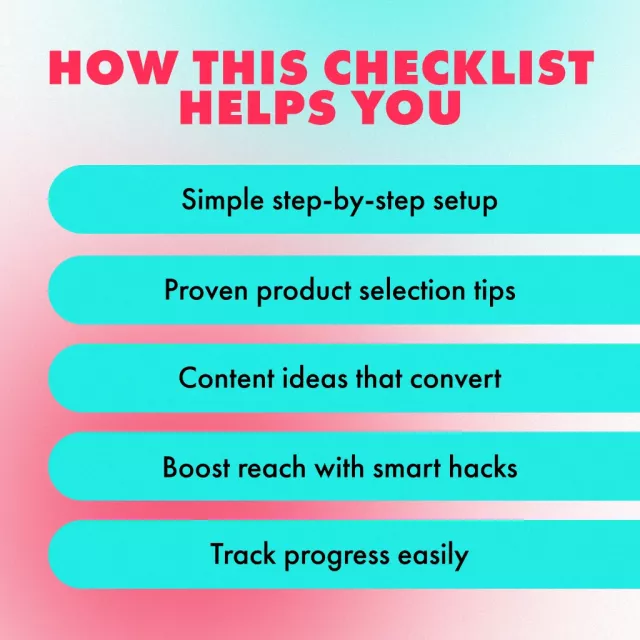 HOW THIS CHECKLIST HELPS YOU

Simple step-by-step setup

Proven product selection tips

Content ideas that convert

Boost reach with smart hacks

Track progress easily